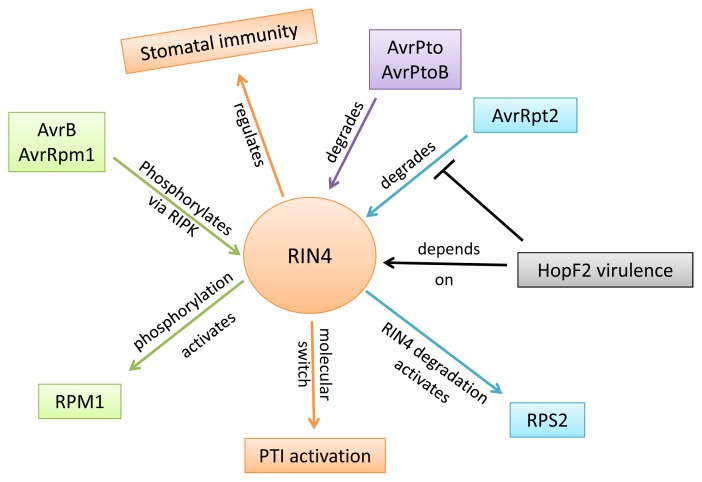 Stomatal immunity

AvrPto
AvrPtoB

AvrRpt2

AvrB
AvrRpm1

regulates

degrades

degrades

Phosphorylates via RIPK

RIN4

depends on

HopF2 virulence

phosphorylation activates

molecular switch

RIN4 degradation activates

RPM1

PTI activation

RPS2